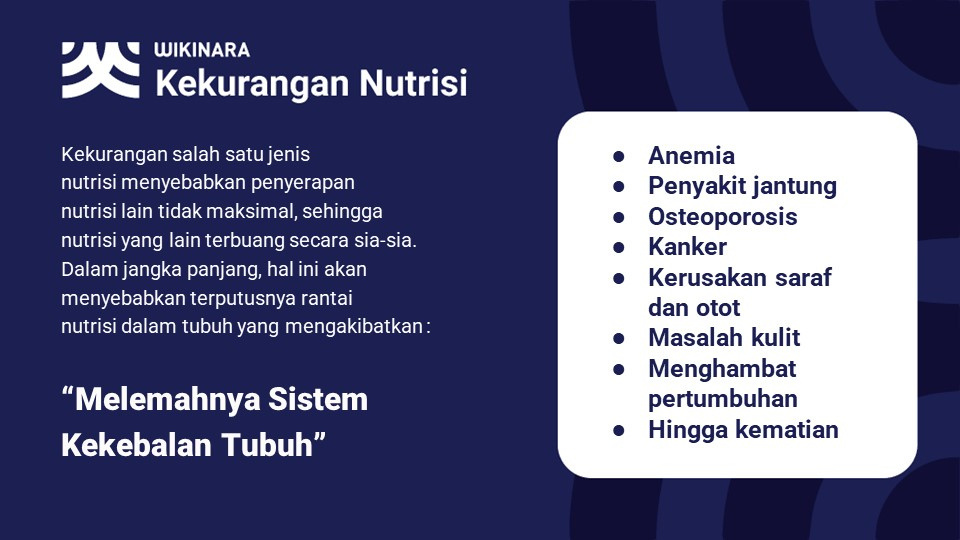 WIKINARA
Kekurangan Nutrisi

Kekurangan salah satu jenis nutrisi menyebabkan penyerapan nutrisi lain tidak maksimal, sehingga nutrisi yang lain terbuang secara sia-sia. Dalam jangka panjang, hal ini akan menyebabkan terputusnya rantai nutrisi dalam tubuh yang mengakibatkan :

“Melemahnya Sistem Kekebalan Tubuh”

- Anemia
- Penyakit jantung
- Osteoporosis
- Kanker
- Kerusakan saraf dan otot
- Masalah kulit
- Menghambat pertumbuhan
- Hingga kematian